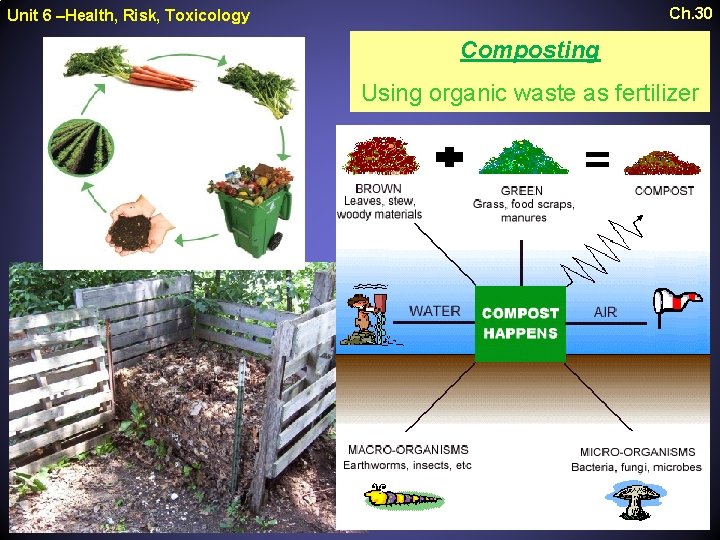 Unit 6 –Health, Risk, Toxicology

Ch.30

Composting

Using organic waste as fertilizer

BROWN
Leaves, stew, woody materials

GREEN
Grass, food scraps, manures

COMPOST

WATER

COMPOST HAPPENS

AIR

MACRO-ORGANISMS
Earthworms, insects, etc

MICRO-ORGANISMS
Bacteria, fungi, microbes